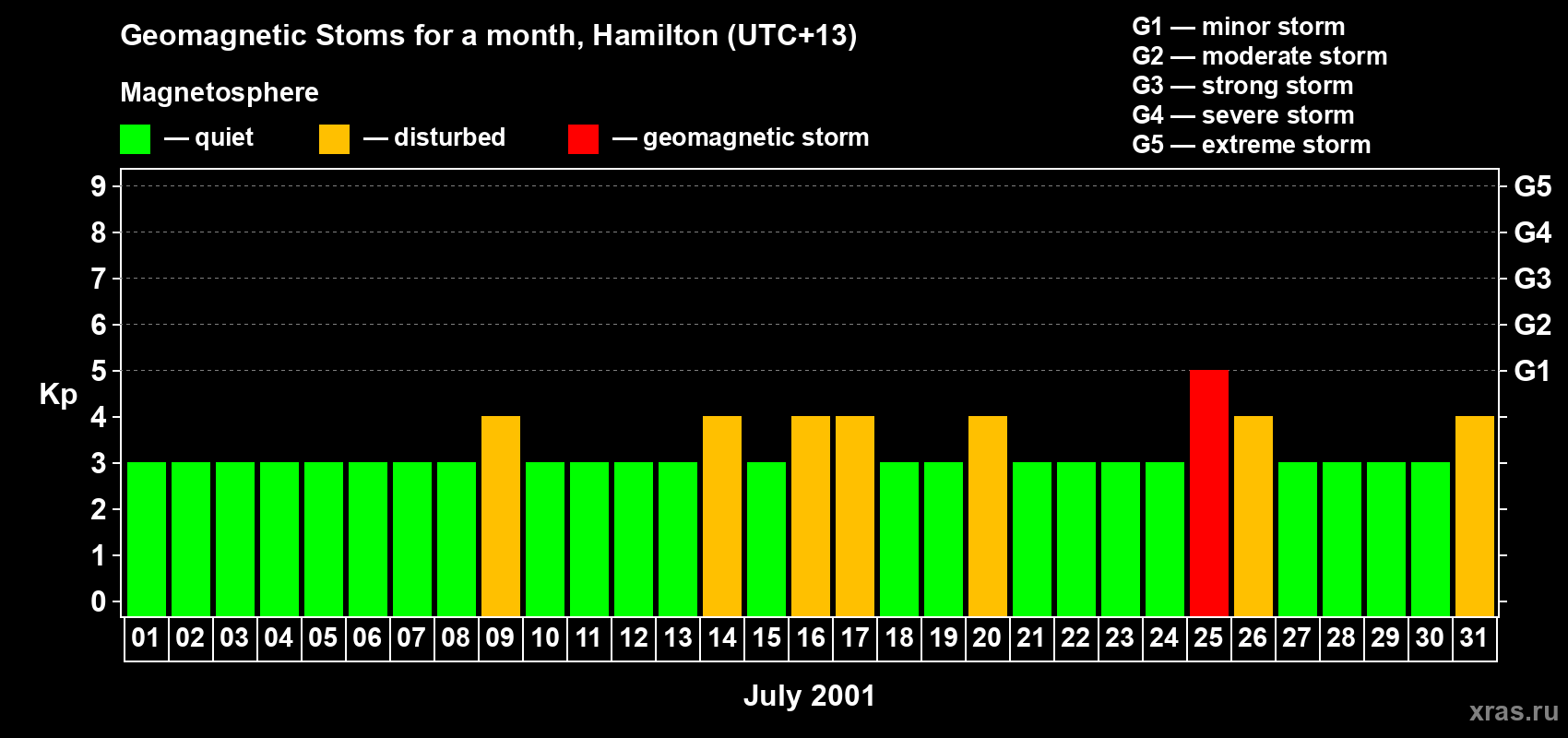 Geomagnetic Stoms for a month, Hamilton (UTC+13)

Magnetosphere

— quiet — disturbed — geomagnetic storm

G1 — minor storm
G2 — moderate storm
G3 — strong storm
G4 — severe storm
G5 — extreme storm

Kp

9
8
7
6
5
4
3
2
1
0

G5
G4
G3
G2
G1

01 02 03 04 05 06 07 08 09 10 11 12 13 14 15 16 17 18 19 20 21 22 23 24 25 26 27 28 29 30 31

July 2001

xras.ru